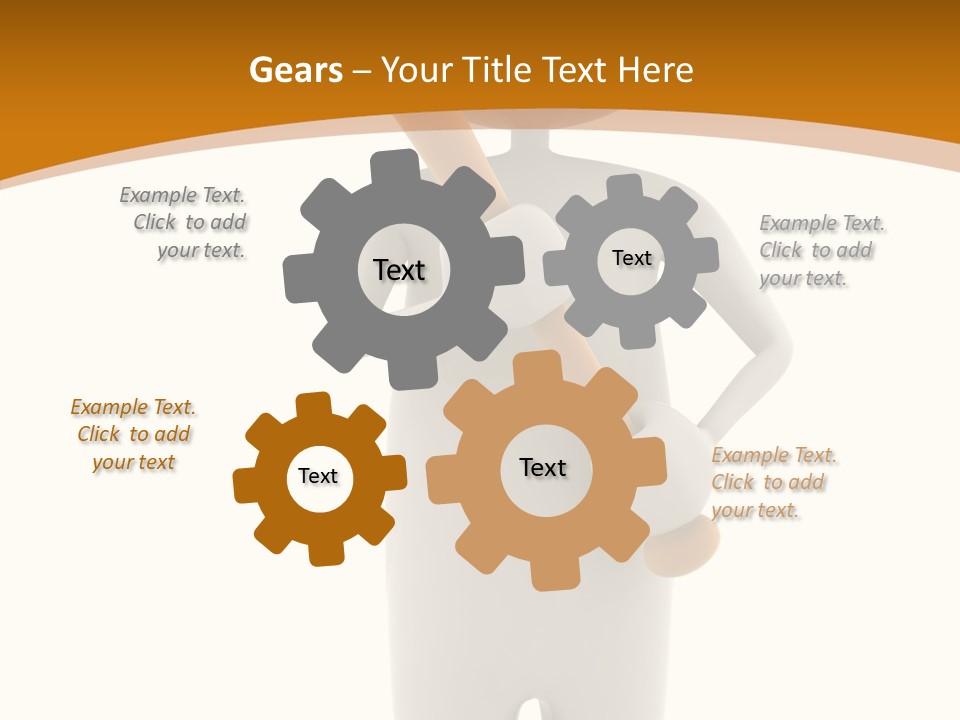 Gears – Your Title Text Here

Example Text. Click to add your text.

Text

Text

Example Text. Click to add your text.

Example Text. Click to add your text

Text

Text

Example Text. Click to add your text.